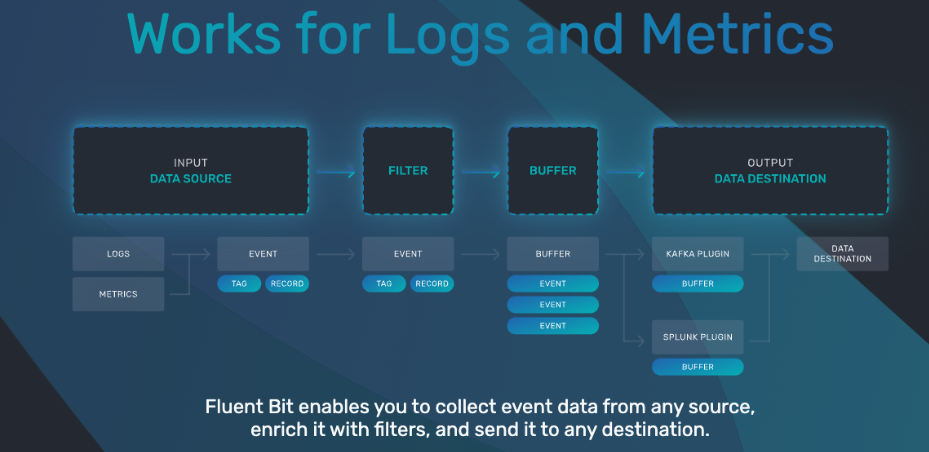 Works for Logs and Metrics

INPUT
DATA SOURCE

FILTER

BUFFER

OUTPUT
DATA DESTINATION

LOGS

METRICS

EVENT

TAG

RECORD

EVENT

TAG

RECORD

BUFFER

EVENT

EVENT

EVENT

KAFKA PLUGIN

BUFFER

SPLUNK PLUGIN

BUFFER

DATA
DESTINATION

Fluent Bit enables you to collect event data from any source, enrich it with filters, and send it to any destination.